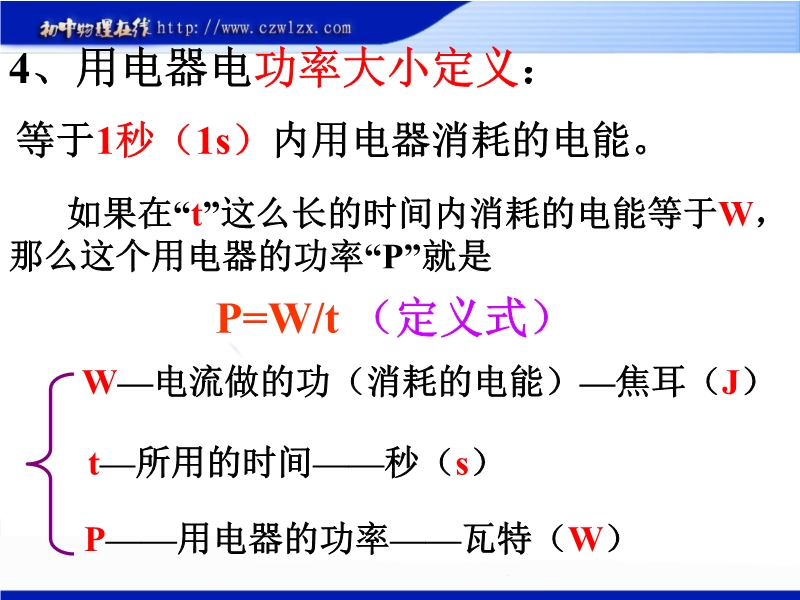 初中物理在线 http://www.czwlzx.com

4、用电器电功率大小定义：

等于1秒（1s）内用电器消耗的电能。

如果在“t”这么长的时间内消耗的电能等于W，那么这个用电器的功率“P”就是

P=W/t （定义式）

W—电流做的功（消耗的电能）—焦耳（J）

t—所用的时间——秒（s）

P——用电器的功率——瓦特（W）